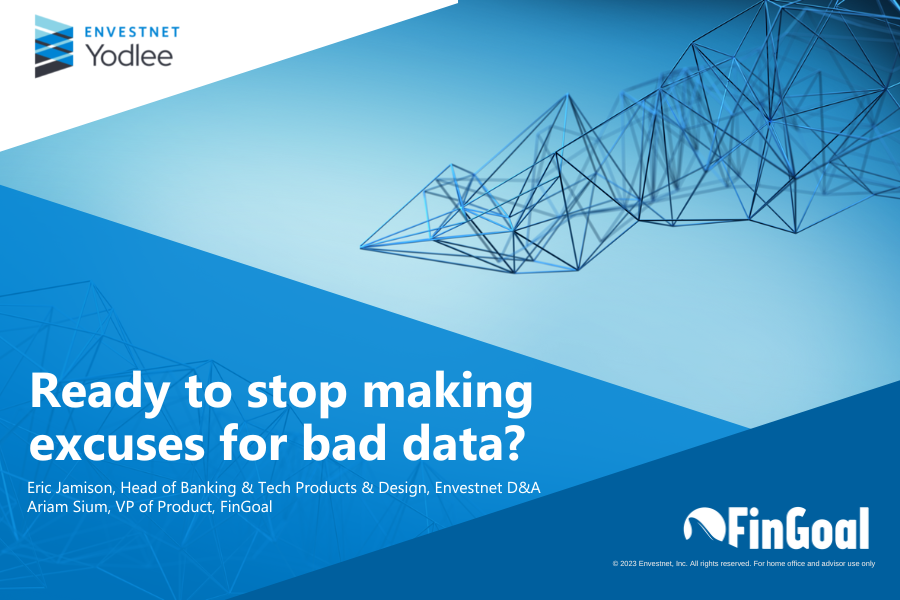 ENVESTNET
Yodlee

Ready to stop making excuses for bad data?

Eric Jamison, Head of Banking & Tech Products & Design, Envestnet D&A
Ariam Sium, VP of Product, FinGoal

FinGoal

© 2023 Envestnet, Inc. All rights reserved. For home office and advisor use only